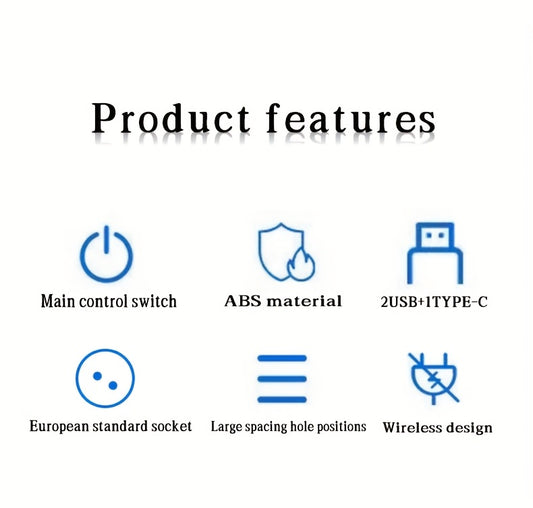 Product features

Main control switch

ABS material

2USB+1TYPE-C

European standard socket

Large spacing hole positions

Wireless design